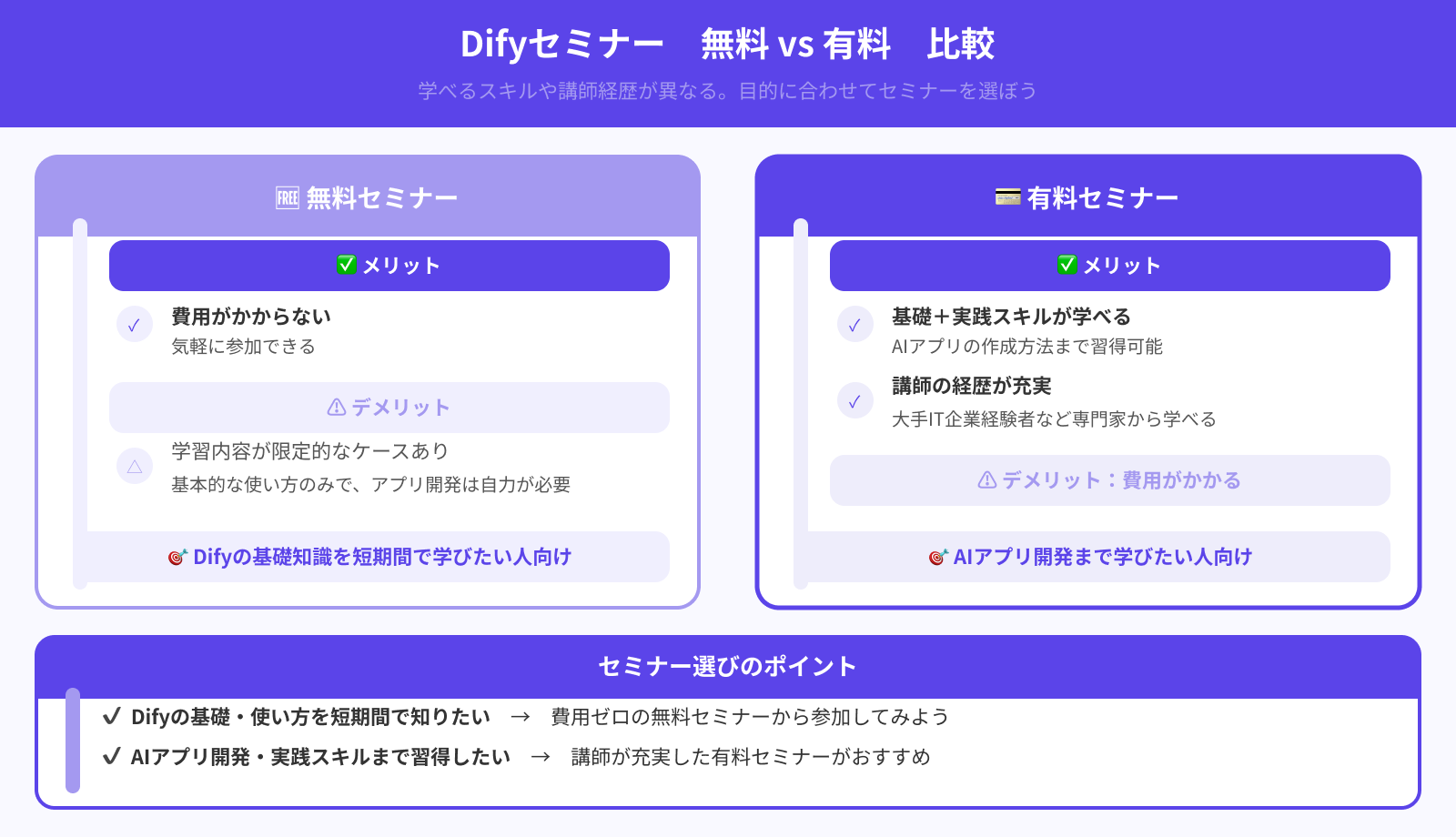 Difyセミナー　無料 vs 有料　比較

学べるスキルや講師経歴が異なる。目的に合わせてセミナーを選ぼう

🆓 無料セミナー

✅ メリット

✓ 費用がかからない
気軽に参加できる

⚠ デメリット

△ 学習内容が限定的なケースあり
基本的な使い方のみで、アプリ開発は自力が必要

🎯 Difyの基礎知識を短期間で学びたい人向け

💳 有料セミナー

✅ メリット

✓ 基礎＋実践スキルが学べる
AIアプリの作成方法まで習得可能

✓ 講師の経歴が充実
大手IT企業経験者など専門家から学べる

⚠ デメリット：費用がかかる

🎯 AIアプリ開発まで学びたい人向け

セミナー選びのポイント

✓ Difyの基礎・使い方を短期間で知りたい　→　費用ゼロの無料セミナーから参加してみよう

✓ AIアプリ開発・実践スキルまで習得したい　→　講師が充実した有料セミナーがおすすめ